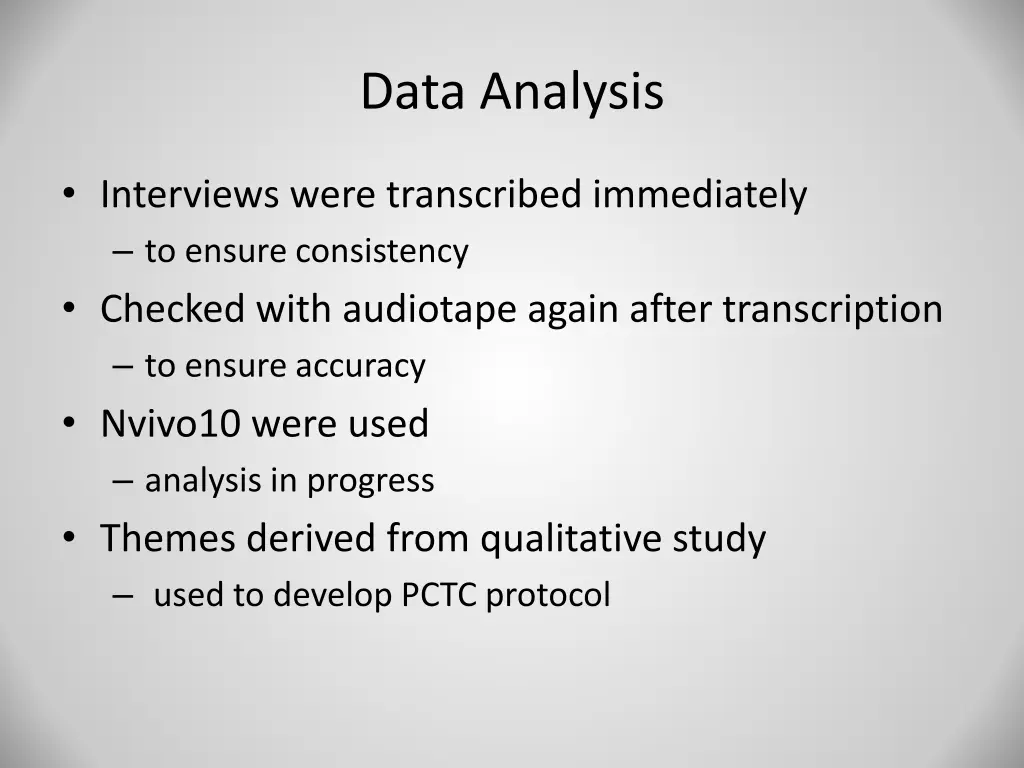 Data Analysis

• Interviews were transcribed immediately
– to ensure consistency
• Checked with audiotape again after transcription
– to ensure accuracy
• Nvivo10 were used
– analysis in progress
• Themes derived from qualitative study
– used to develop PCTC protocol